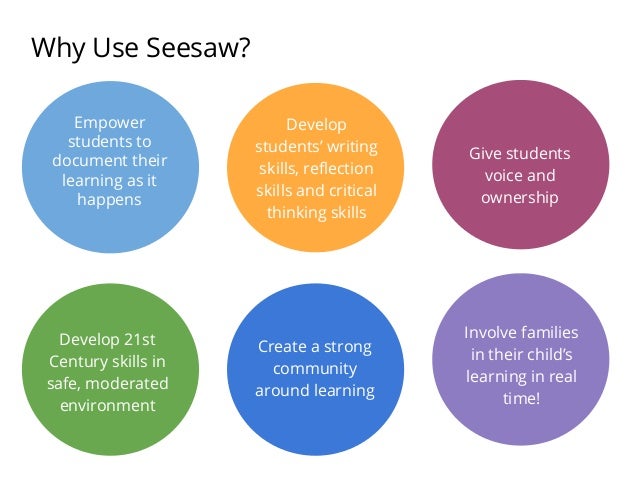 Why Use Seesaw?

Empower students to document their learning as it happens

Develop students’ writing skills, reflection skills and critical thinking skills

Give students voice and ownership

Develop 21st Century skills in safe, moderated environment

Create a strong community around learning

Involve families in their child’s learning in real time!